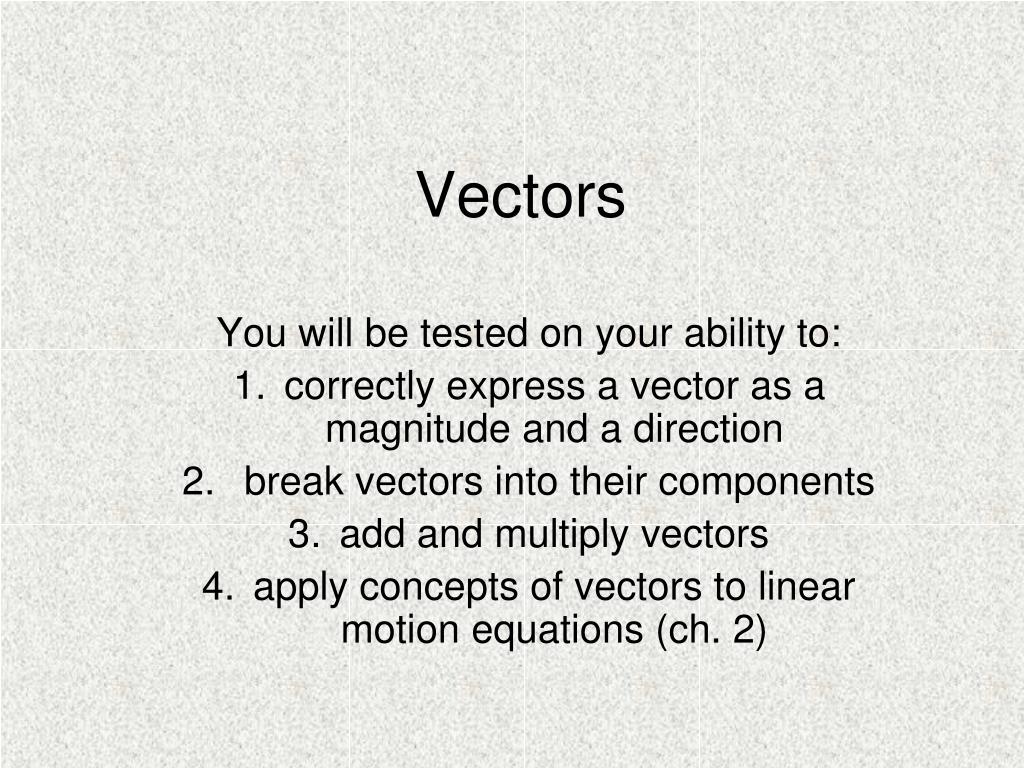 Vectors

You will be tested on your ability to:

1. correctly express a vector as a magnitude and a direction
2. break vectors into their components
3. add and multiply vectors
4. apply concepts of vectors to linear motion equations (ch. 2)